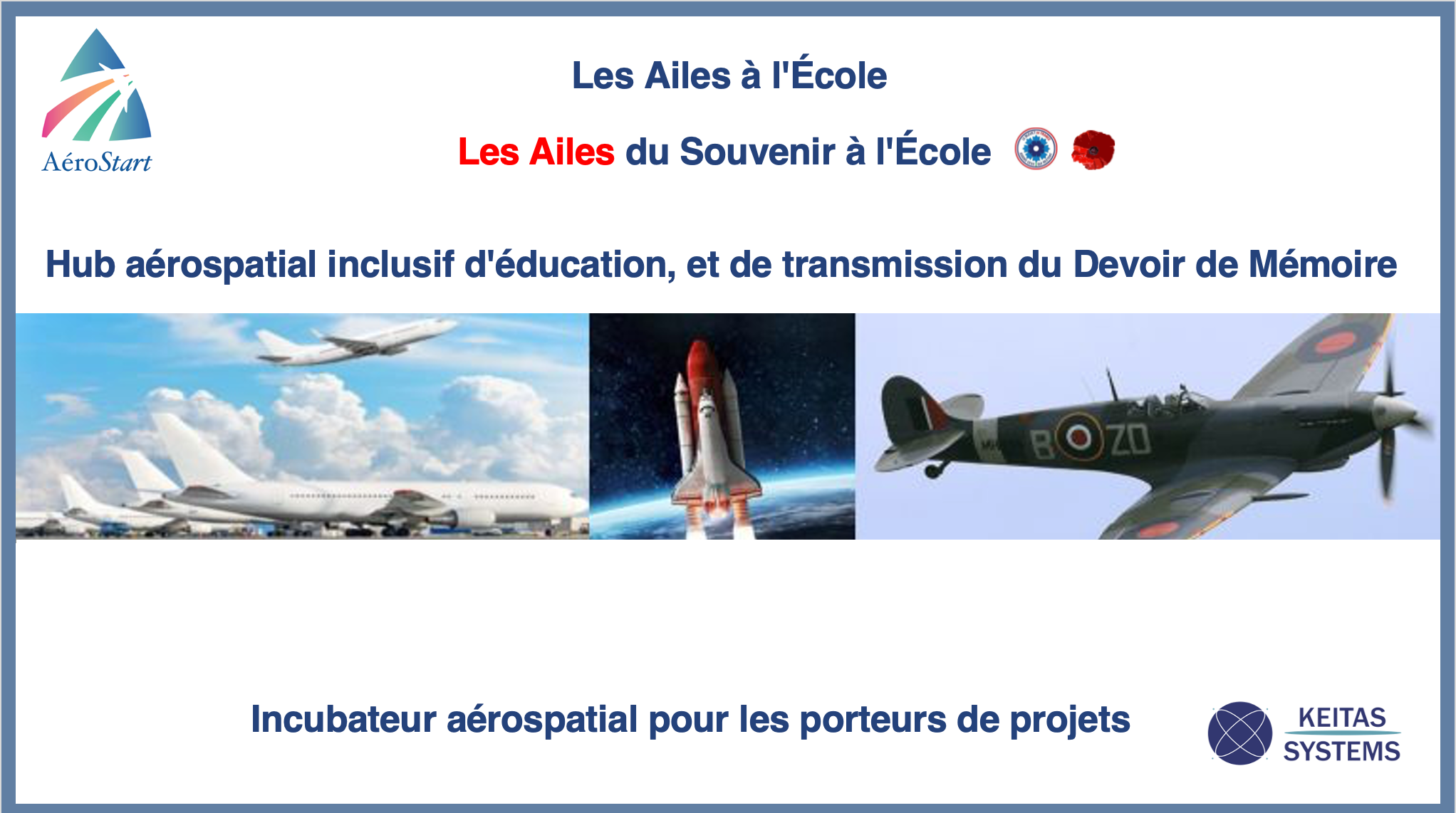 AéroStart

Les Ailes à l'École

Les Ailes du Souvenir à l'École

Hub aérospatial inclusif d'éducation, et de transmission du Devoir de Mémoire

B ZD

Incubateur aérospatial pour les porteurs de projets

KEITAS SYSTEMS